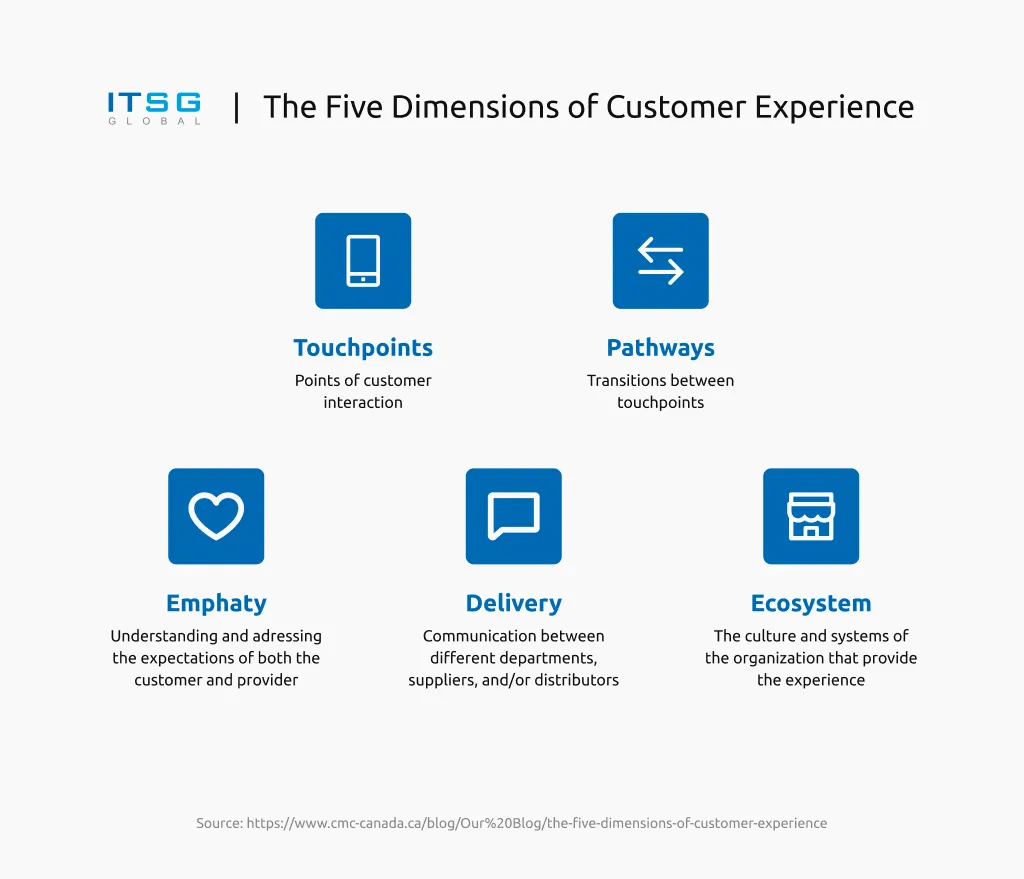 ITSG
GLOBAL

| The Five Dimensions of Customer Experience

Touchpoints
Points of customer interaction

Pathways
Transitions between touchpoints

Emphaty
Understanding and adressing the expectations of both the customer and provider

Delivery
Communication between different departments, suppliers, and/or distributors

Ecosystem
The culture and systems of the organization that provide the experience

Source: https://www.cmc-canada.ca/blog/Our%20Blog/the-five-dimensions-of-customer-experience